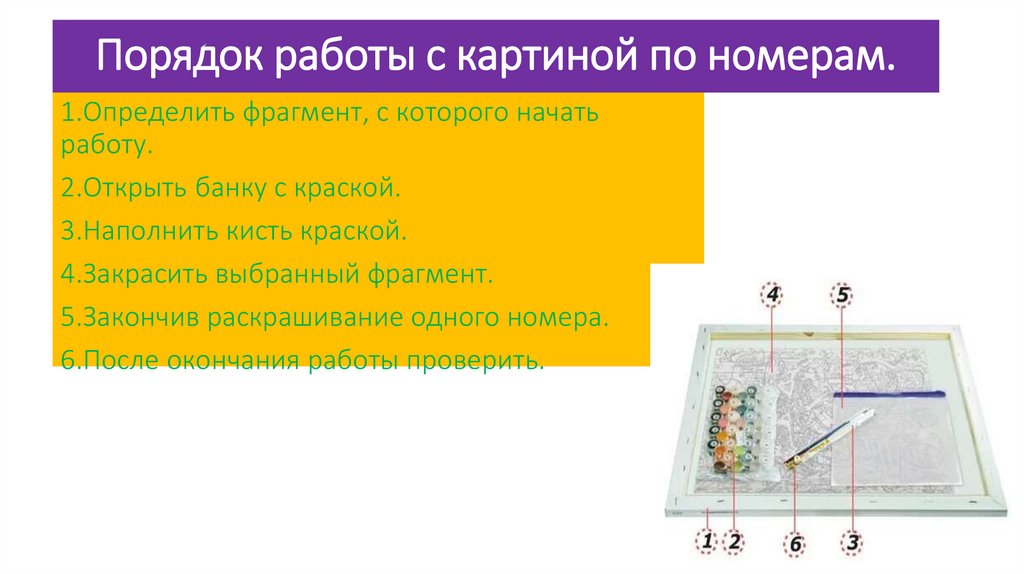 Порядок работы с картиной по номерам.

1.Определить фрагмент, с которого начать работу.

2.Открыть банку с краской.

3.Наполнить кисть краской.

4.Закрасить выбранный фрагмент.

5.Закончив раскрашивание одного номера.

6.После окончания работы проверить.

4
5
1
2
6
3